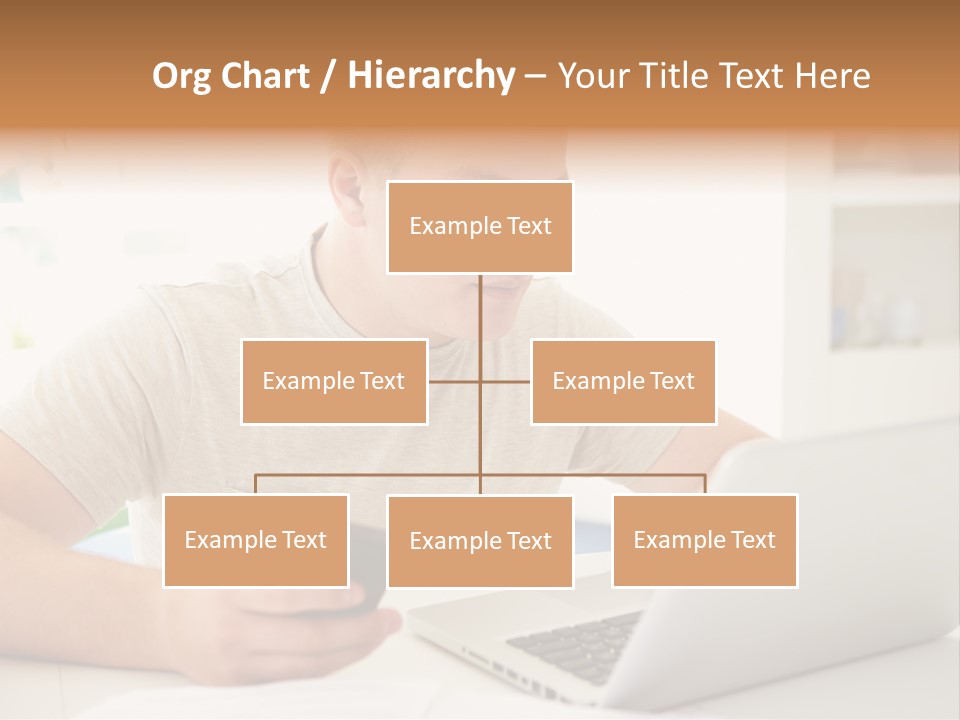 Org Chart / Hierarchy – Your Title Text Here

Example Text

Example Text

Example Text

Example Text

Example Text

Example Text